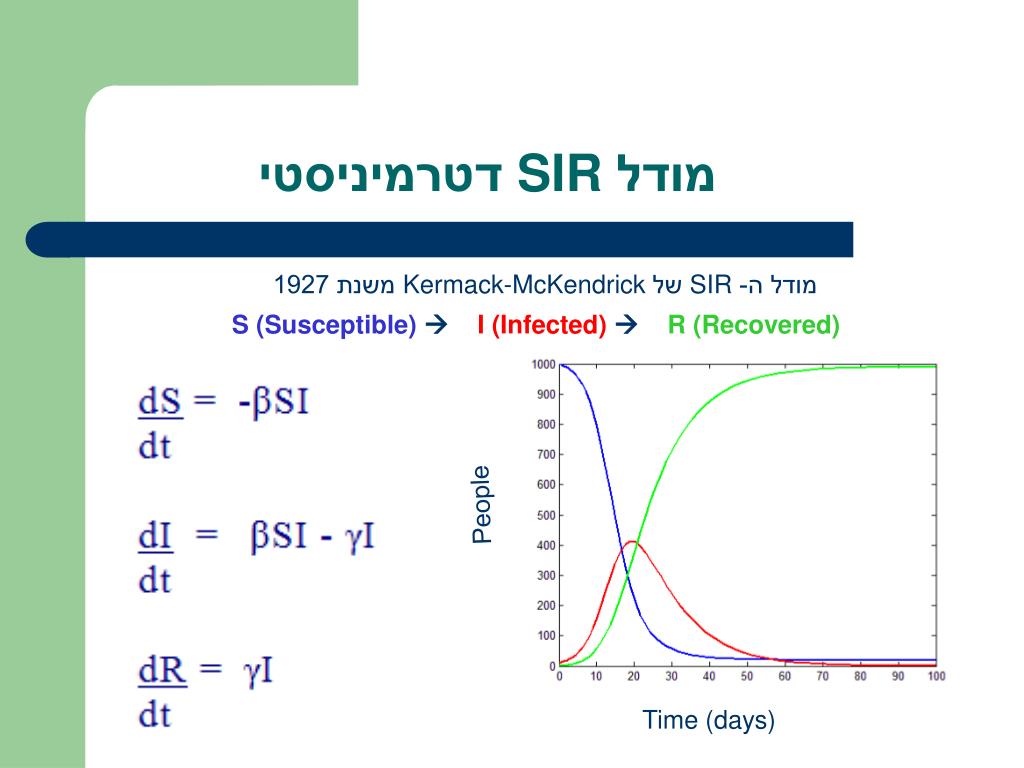 מודל SIR דטרמיניסטי

מודל ה- SIR של Kermack-McKendrick משנת 1927

S (Susceptible) → I (Infected) → R (Recovered)

$\frac{dS}{dt} = -\beta SI$

$\frac{dI}{dt} = \beta SI - \gamma I$

$\frac{dR}{dt} = \gamma I$

People

1000
900
800
700
600
500
400
300
200
100
0

0 10 20 30 40 50 60 70 80 90 100

Time (days)